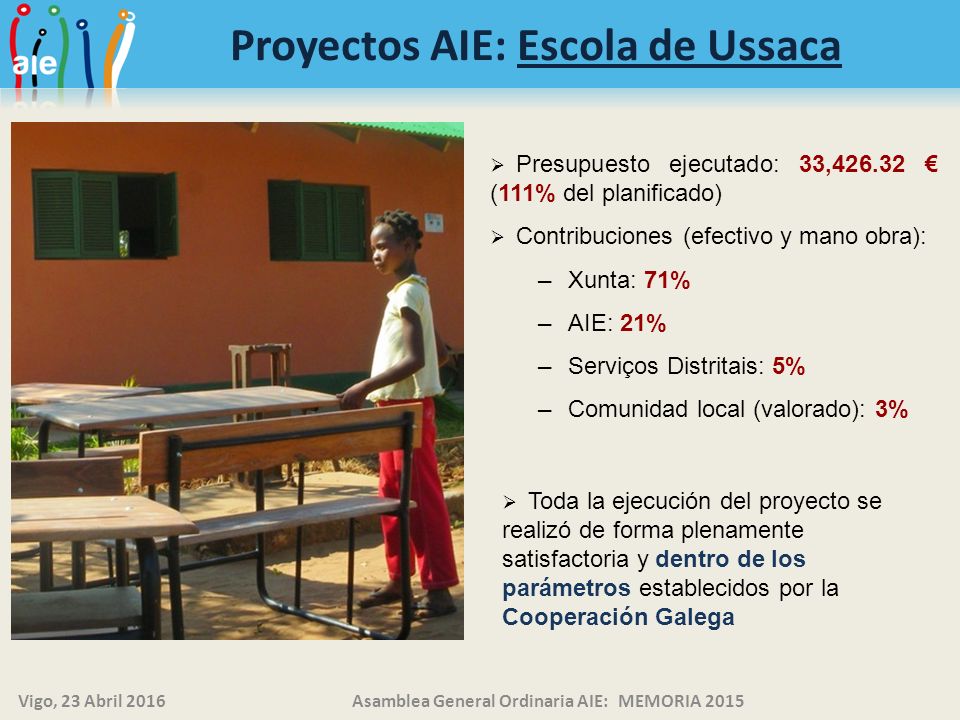 aie

Proyectos AIE: Escola de Ussaca

➢ Presupuesto ejecutado: 33,426.32 € (111% del planificado)

➢ Contribuciones (efectivo y mano obra):

– Xunta: 71%

– AIE: 21%

– Serviços Distritais: 5%

– Comunidad local (valorado): 3%

➢ Toda la ejecución del proyecto se realizó de forma plenamente satisfactoria y dentro de los parámetros establecidos por la Cooperación Galega

Vigo, 23 Abril 2016

Asamblea General Ordinaria AIE: MEMORIA 2015